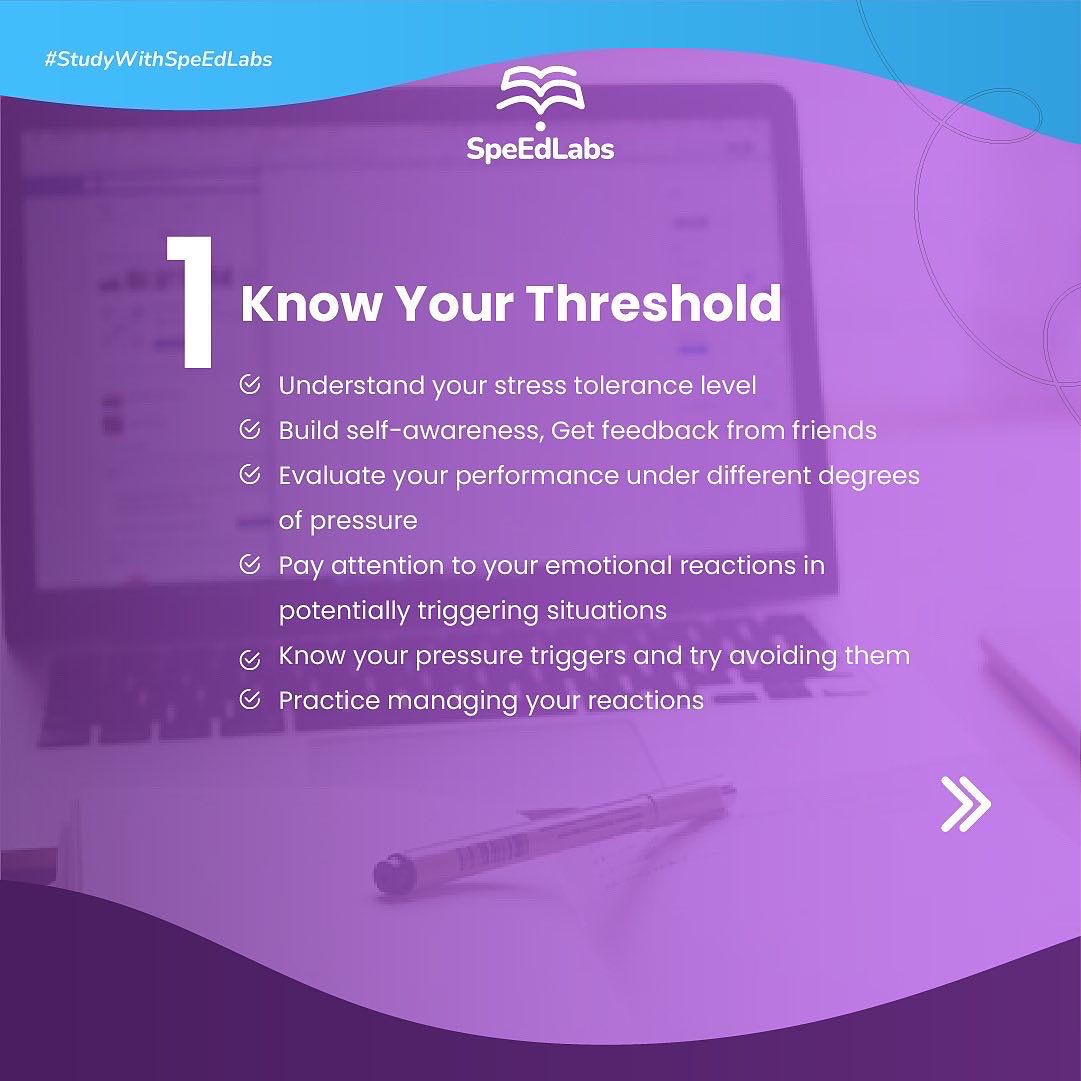 #StudyWithSpeEdLabs

SpeEdLabs

1 Know Your Threshold

Understand your stress tolerance level

Build self-awareness, Get feedback from friends

Evaluate your performance under different degrees of pressure

Pay attention to your emotional reactions in potentially triggering situations

Know your pressure triggers and try avoiding them

Practice managing your reactions